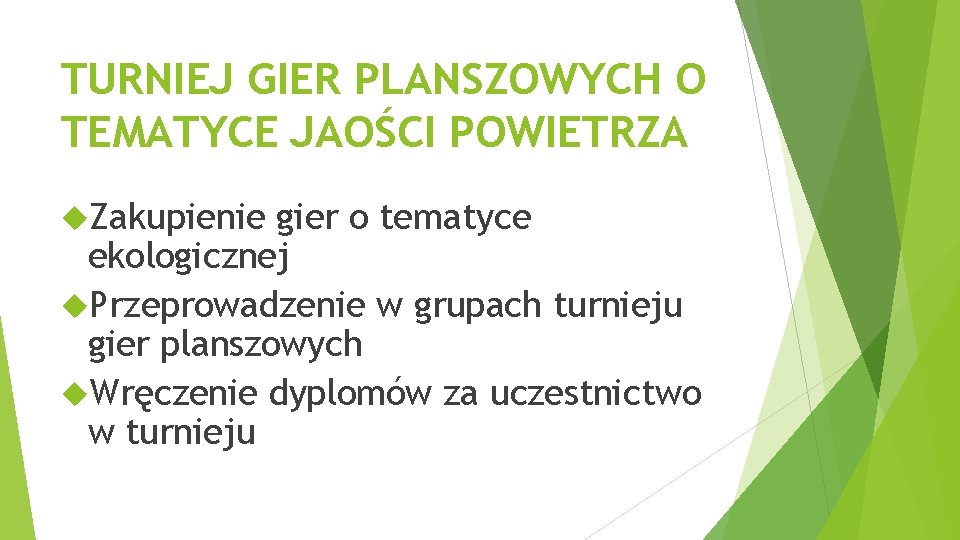 TURNIEJ GIER PLANSZOWYCH O TEMATYCE JAOŚCI POWIETRZA

Zakupienie gier o tematyce ekologicznej

Przeprowadzenie w grupach turnieju gier planszowych

Wręczenie dyplomów za uczestnictwo w turnieju